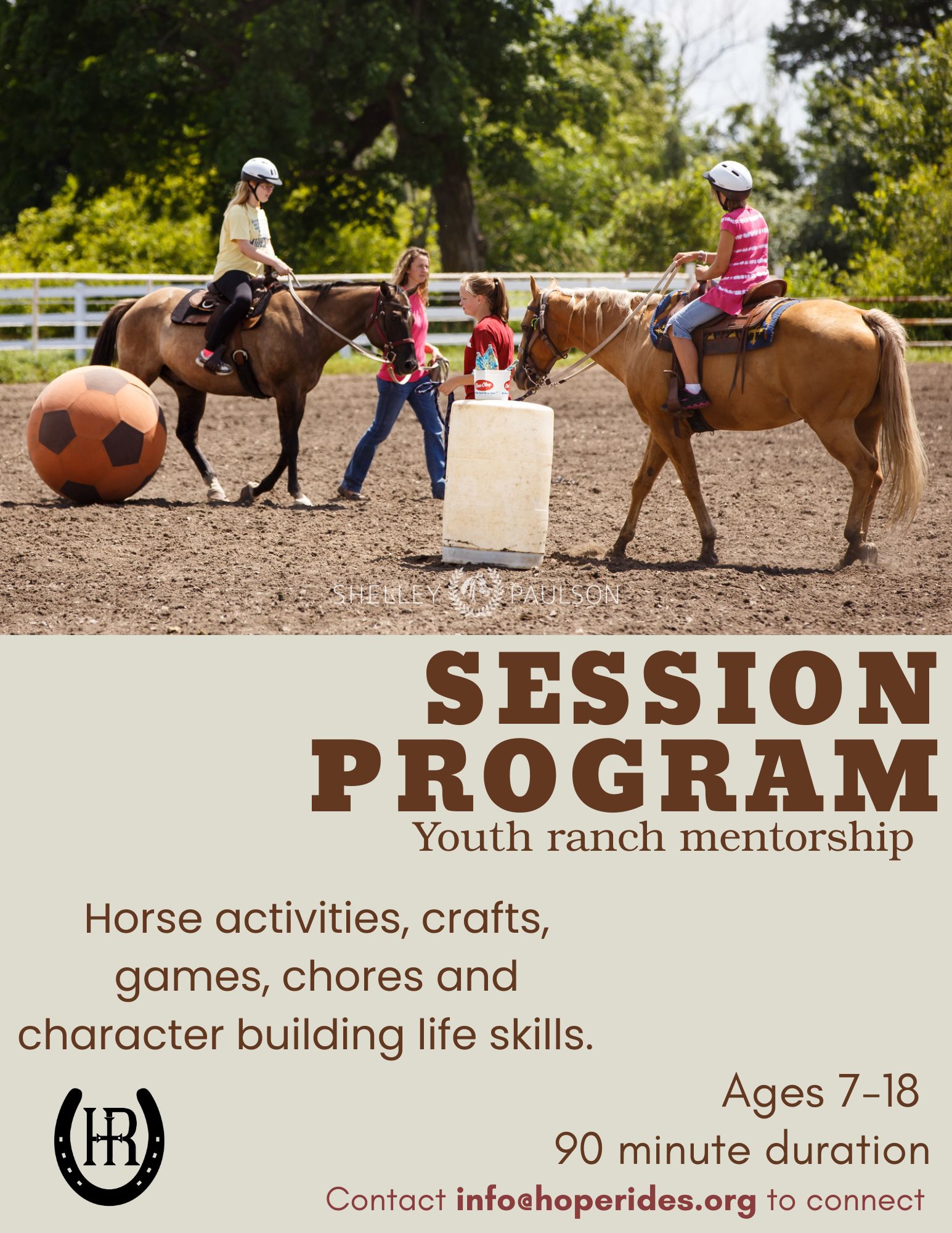 SHELLEY PAULSON

SESSION PROGRAM

Youth ranch mentorship

Horse activities, crafts, games, chores and character building life skills.

HR

Ages 7-18

90 minute duration

Contact info@hoperides.org to connect